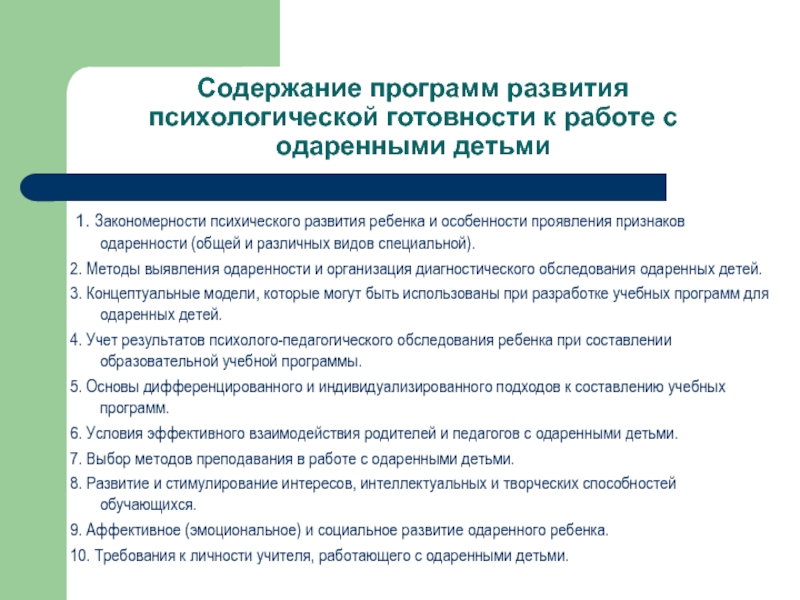 Содержание программ развития психологической готовности к работе с одаренными детьми

1. Закономерности психического развития ребенка и особенности проявления признаков одаренности (общей и различных видов специальной).

2. Методы выявления одаренности и организация диагностического обследования одаренных детей.

3. Концептуальные модели, которые могут быть использованы при разработке учебных программ для одаренных детей.

4. Учет результатов психолого-педагогического обследования ребенка при составлении образовательной учебной программы.

5. Основы дифференцированного и индивидуализированного подходов к составлению учебных программ.

6. Условия эффективного взаимодействия родителей и педагогов с одаренными детьми.

7. Выбор методов преподавания в работе с одаренными детьми.

8. Развитие и стимулирование интересов, интеллектуальных и творческих способностей обучающихся.

9. Аффективное (эмоциональное) и социальное развитие одаренного ребенка.

10. Требования к личности учителя, работающего с одаренными детьми.